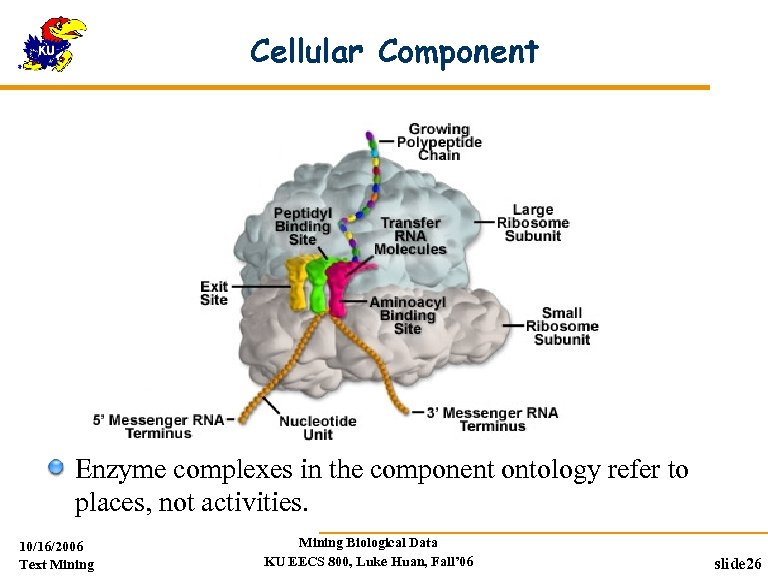 KU

Cellular Component

Growing Polypeptide Chain

Peptidyl Binding Site

Transfer RNA Molecules

Large Ribosome Subunit

Exit Site

Aminoacyl Binding Site

Small Ribosome Subunit

5' Messenger RNA Terminus

Nucleotide Unit

3' Messenger RNA Terminus

Enzyme complexes in the component ontology refer to places, not activities.

10/16/2006
Text Mining

Mining Biological Data
KU EECS 800, Luke Huan, Fall'06

slide26